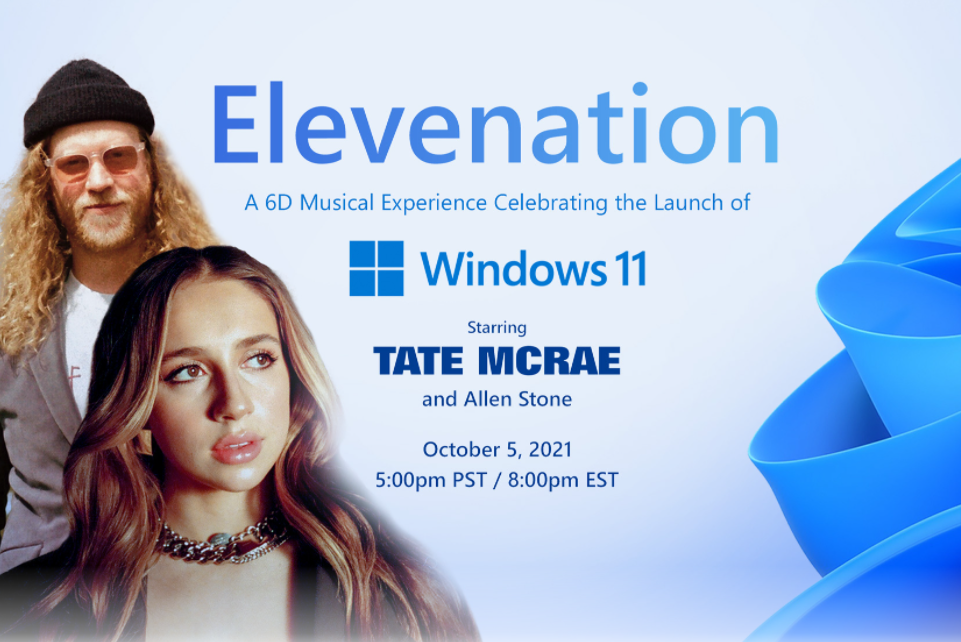 Elevenation

A 6D Musical Experience Celebrating the Launch of

Windows 11

Starring

TATE MCRAE

and Allen Stone

October 5, 2021

5:00pm PST / 8:00pm EST